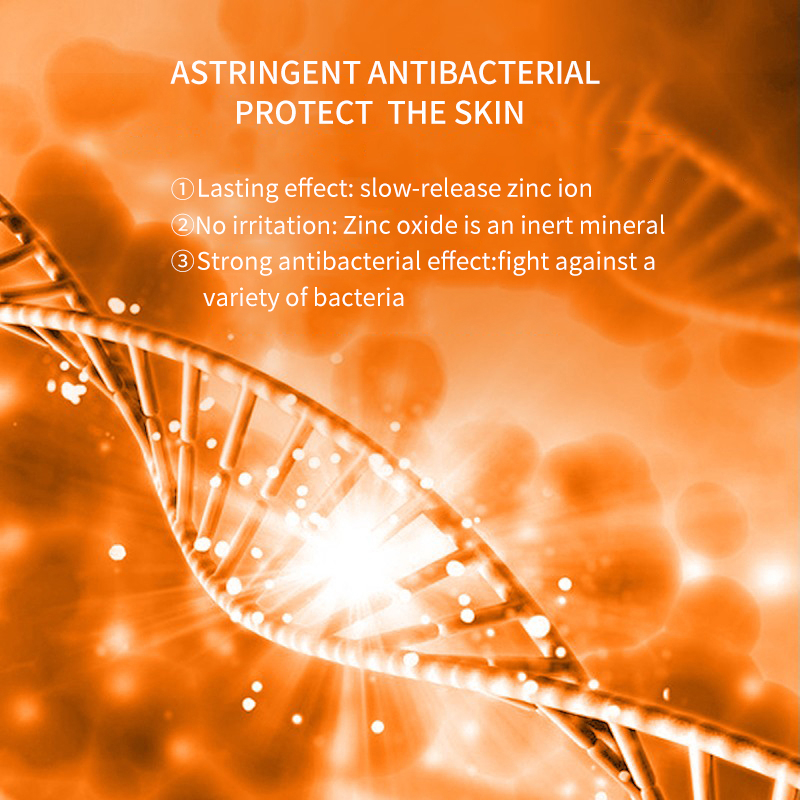 ASTRINGENT ANTIBACTERIAL
PROTECT THE SKIN

①Lasting effect: slow-release zinc ion
②No irritation: Zinc oxide is an inert mineral
③Strong antibacterial effect:fight against a variety of bacteria